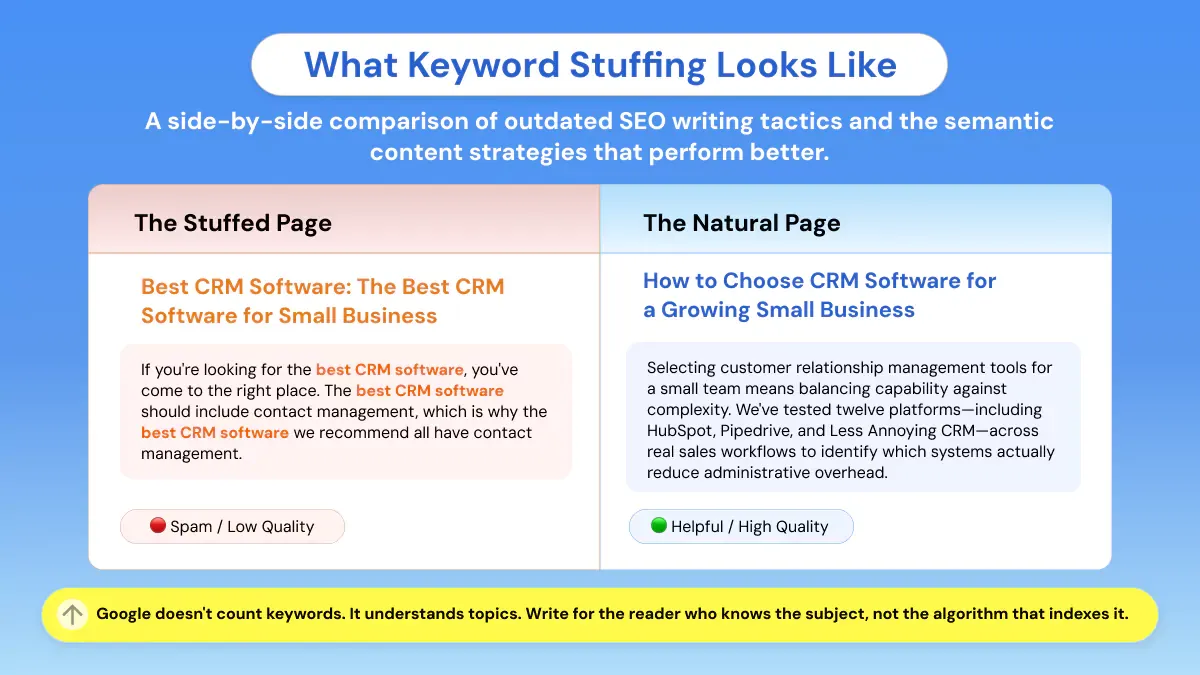 What Keyword Stuffing Looks Like

A side-by-side comparison of outdated SEO writing tactics and the semantic content strategies that perform better.

The Stuffed Page

Best CRM Software: The Best CRM Software for Small Business

If you're looking for the best CRM software, you've come to the right place. The best CRM software should include contact management, which is why the best CRM software we recommend all have contact management.

Spam / Low Quality

The Natural Page

How to Choose CRM Software for a Growing Small Business

Selecting customer relationship management tools for a small team means balancing capability against complexity. We've tested twelve platforms—including HubSpot, Pipedrive, and Less Annoying CRM—across real sales workflows to identify which systems actually reduce administrative overhead.

Helpful / High Quality

Google doesn't count keywords. It understands topics. Write for the reader who knows the subject, not the algorithm that indexes it.